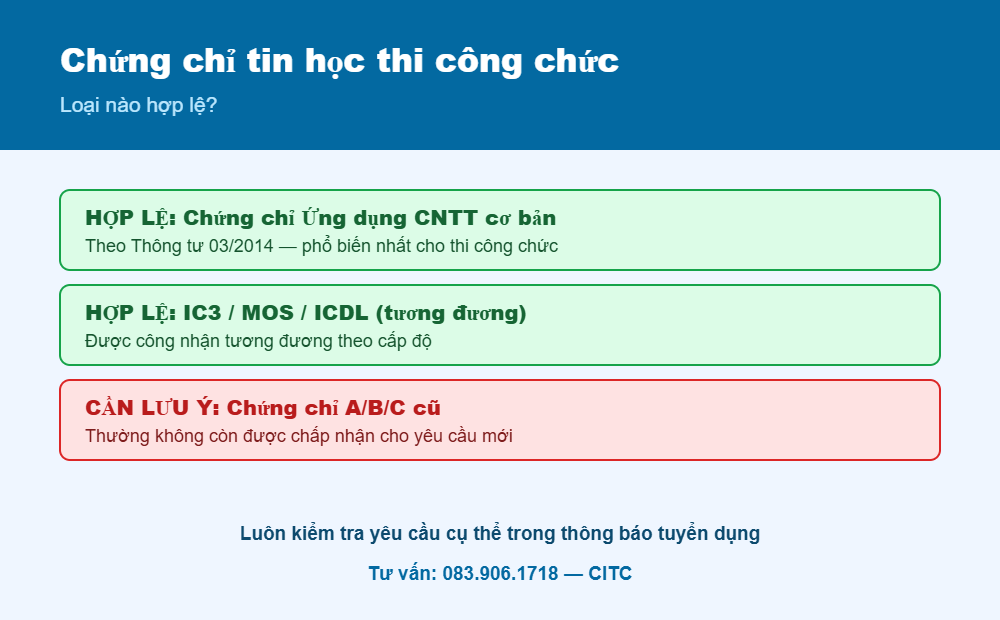 Chứng chỉ tin học thi công chức

Loại nào hợp lệ?

HỢP LỆ: Chứng chỉ Ứng dụng CNTT cơ bản

Theo Thông tư 03/2014 — phổ biến nhất cho thi công chức

HỢP LỆ: IC3 / MOS / ICDL (tương đương)

Được công nhận tương đương theo cấp độ

CẦN LƯU Ý: Chứng chỉ A/B/C cũ

Thường không còn được chấp nhận cho yêu cầu mới

Luôn kiểm tra yêu cầu cụ thể trong thông báo tuyển dụng

Tư vấn: 083.906.1718 — CITC